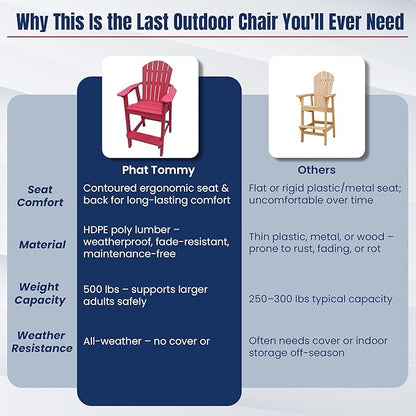 Why This Is the Last Outdoor Chair You'll Ever Need

| | Phat Tommy | Others |
|---|---|---|
| Seat Comfort | Contoured ergonomic seat & back for long-lasting comfort | Flat or rigid plastic/metal seat; uncomfortable over time |
| Material | HDPE poly lumber – weatherproof, fade-resistant, maintenance-free | Thin plastic, metal, or wood – prone to rust, fading, or rot |
| Weight Capacity | 500 lbs – supports larger adults safely | 250–300 lbs typical capacity |
| Weather Resistance | All-weather – no cover or | Often needs cover or indoor storage off-season |